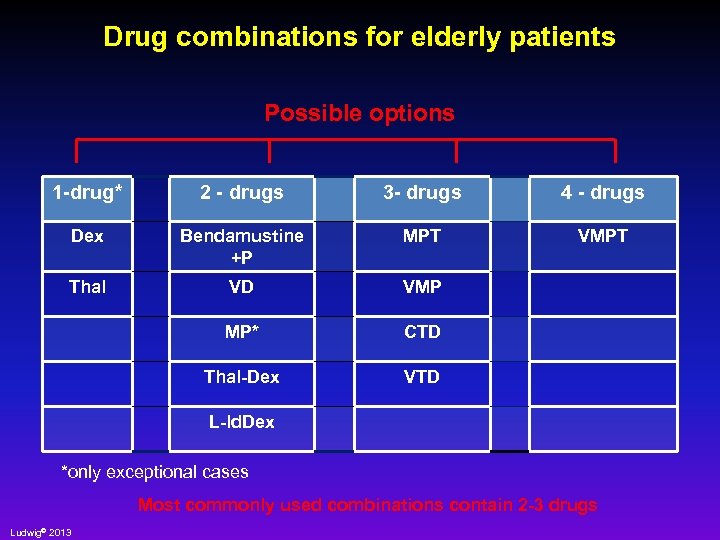 Drug combinations for elderly patients

Possible options

| 1-drug* | 2 - drugs | 3- drugs | 4 - drugs |
|---|---|---|---|
| Dex | Bendamustine +P | MPT | VMPT |
| Thal | VD | VMP | |
| | MP* | CTD | |
| | Thal-Dex | VTD | |
| | L-ldDex | | |

*only exceptional cases

Most commonly used combinations contain 2-3 drugs

Ludwig© 2013